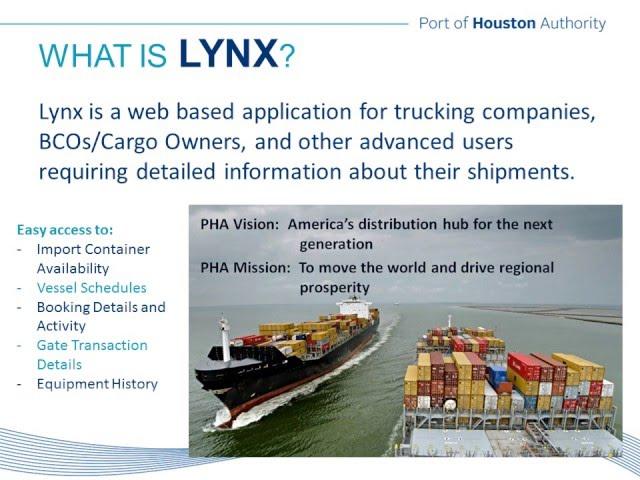 Port of Houston Authority

WHAT IS LYNX?

Lynx is a web based application for trucking companies, BCOs/Cargo Owners, and other advanced users requiring detailed information about their shipments.

Easy access to:
- Import Container Availability
- Vessel Schedules
- Booking Details and Activity
- Gate Transaction Details
- Equipment History

PHA Vision: America's distribution hub for the next generation
PHA Mission: To move the world and drive regional prosperity